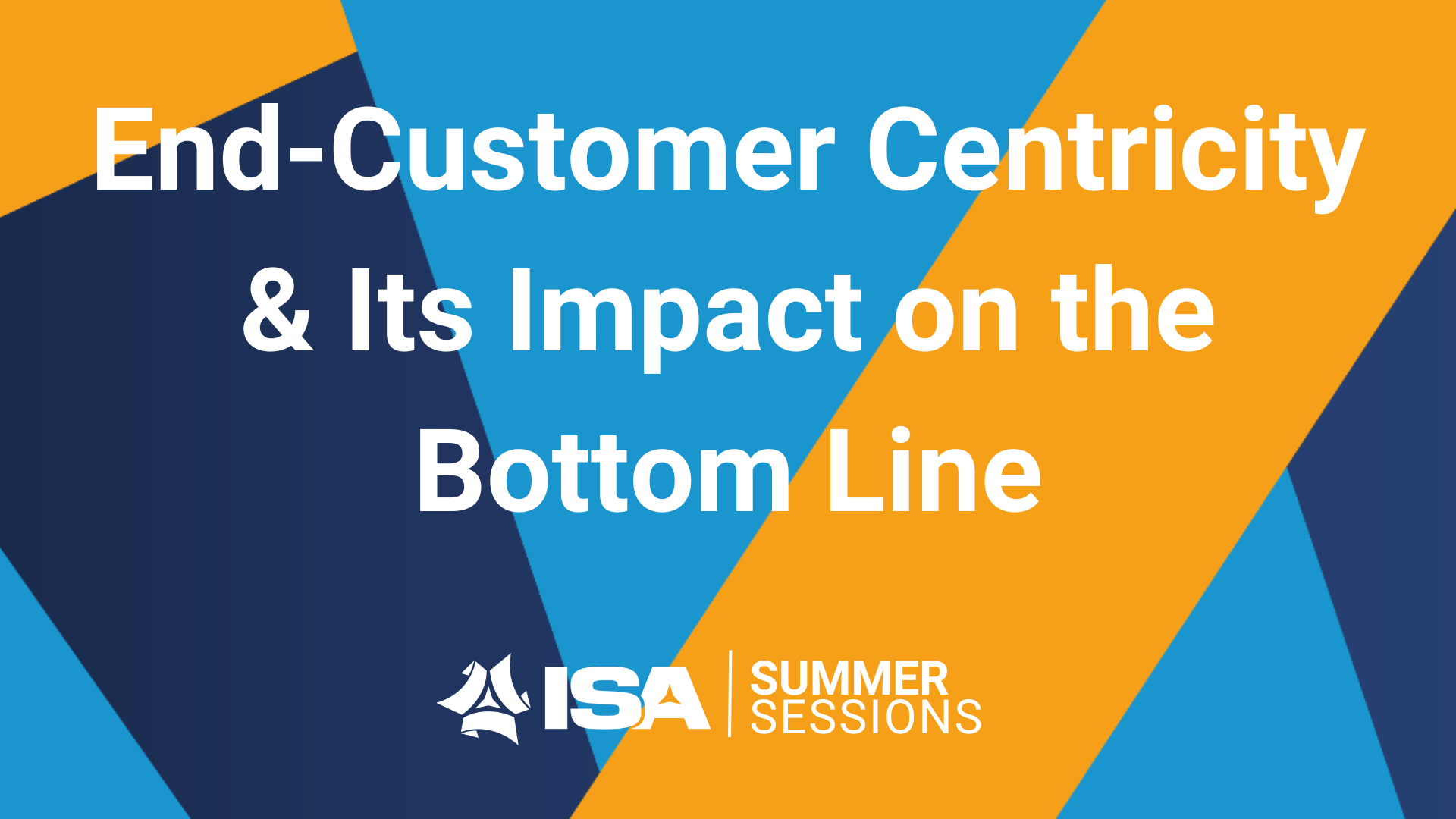 End-Customer Centricity & Its Impact on the Bottom Line

ISA | SUMMER SESSIONS